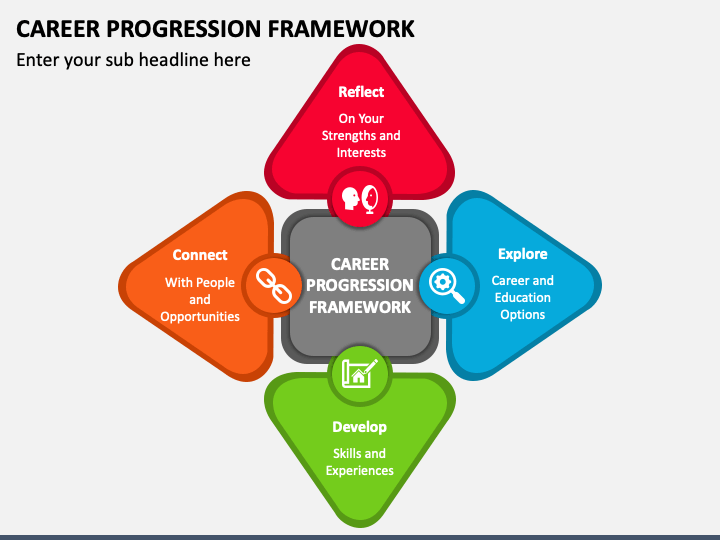 CAREER PROGRESSION FRAMEWORK
Enter your sub headline here

Reflect
On Your Strengths and Interests

Connect
With People and Opportunities

CAREER PROGRESSION FRAMEWORK

Explore
Career and Education Options

Develop
Skills and Experiences